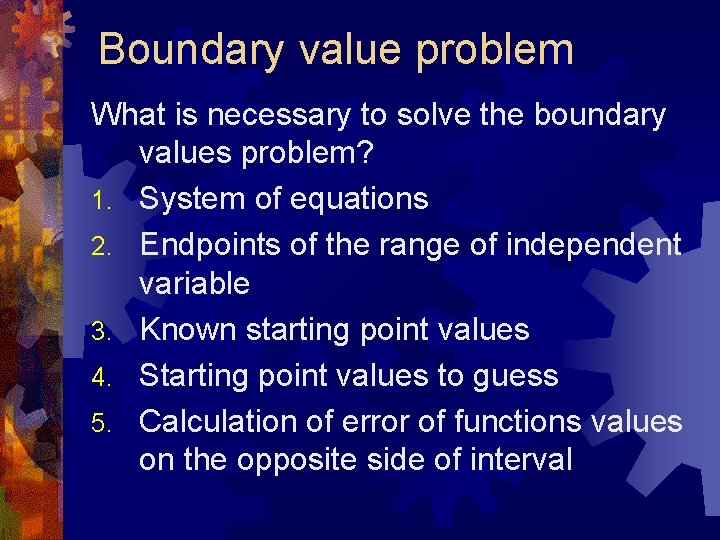 Boundary value problem

What is necessary to solve the boundary values problem?

1. System of equations
2. Endpoints of the range of independent variable
3. Known starting point values
4. Starting point values to guess
5. Calculation of error of functions values on the opposite side of interval